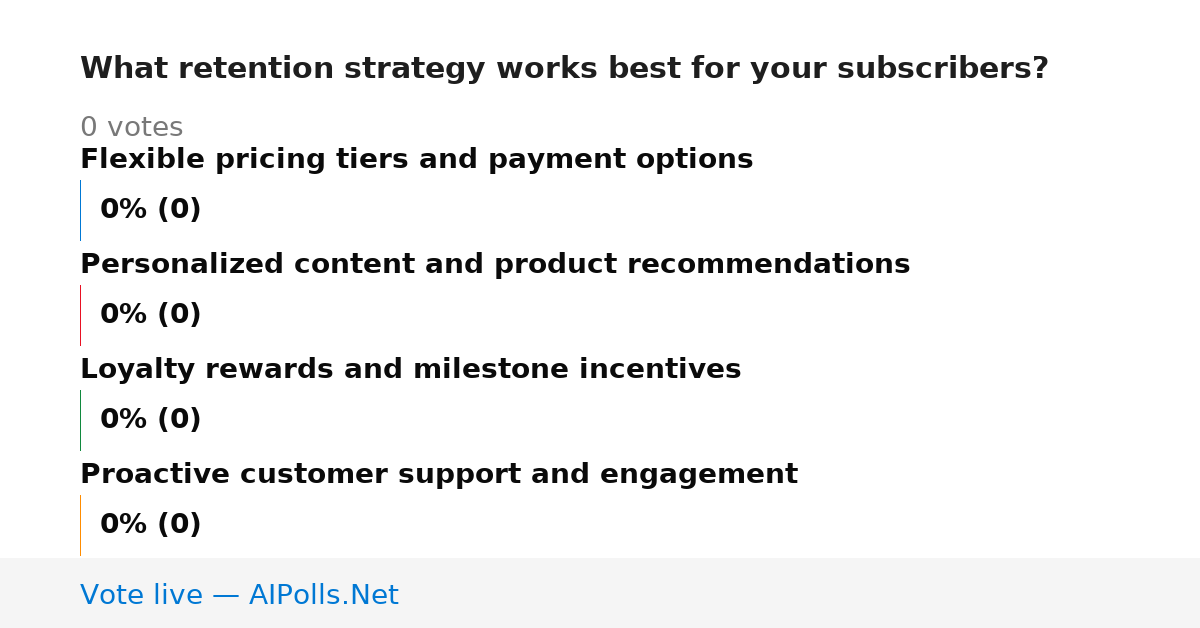 What retention strategy works best for your subscribers?

0 votes

Flexible pricing tiers and payment options

0% (0)

Personalized content and product recommendations

0% (0)

Loyalty rewards and milestone incentives

0% (0)

Proactive customer support and engagement

0% (0)

Vote live — AIPolls.Net